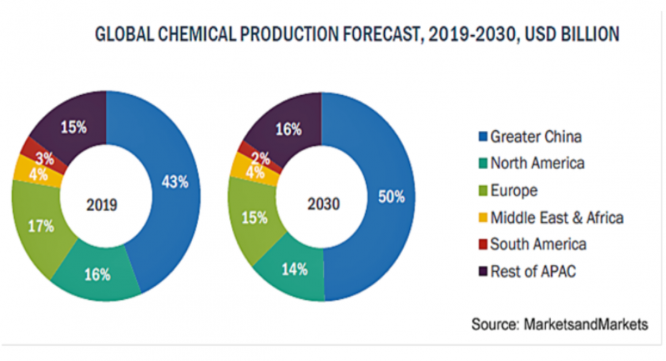 GLOBAL CHEMICAL PRODUCTION FORECAST, 2019-2030, USD BILLION

15%
3%
4%
17%
16%
43%
2019

16%
2%
4%
15%
14%
50%
2030

Greater China
North America
Europe
Middle East & Africa
South America
Rest of APAC

Source: MarketsandMarkets